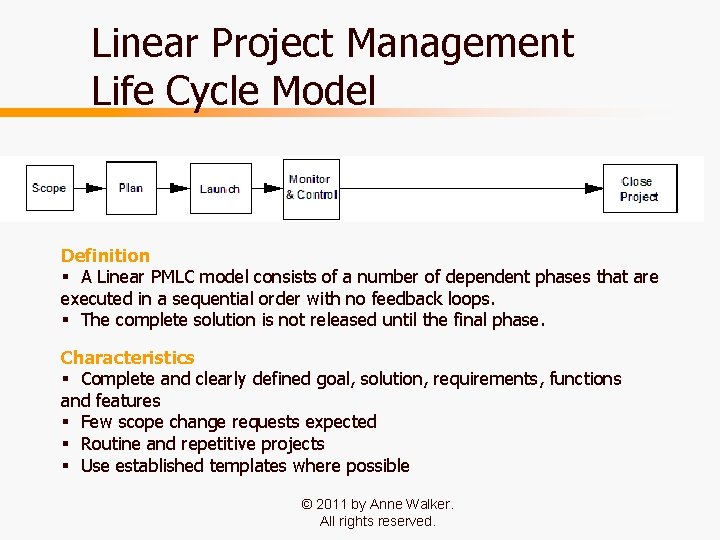 Linear Project Management Life Cycle Model

Scope

Plan

Launch

Monitor & Control

Close Project

Definition
▪ A Linear PMLC model consists of a number of dependent phases that are executed in a sequential order with no feedback loops.
▪ The complete solution is not released until the final phase.

Characteristics
▪ Complete and clearly defined goal, solution, requirements, functions and features
▪ Few scope change requests expected
▪ Routine and repetitive projects
▪ Use established templates where possible

© 2011 by Anne Walker.
All rights reserved.